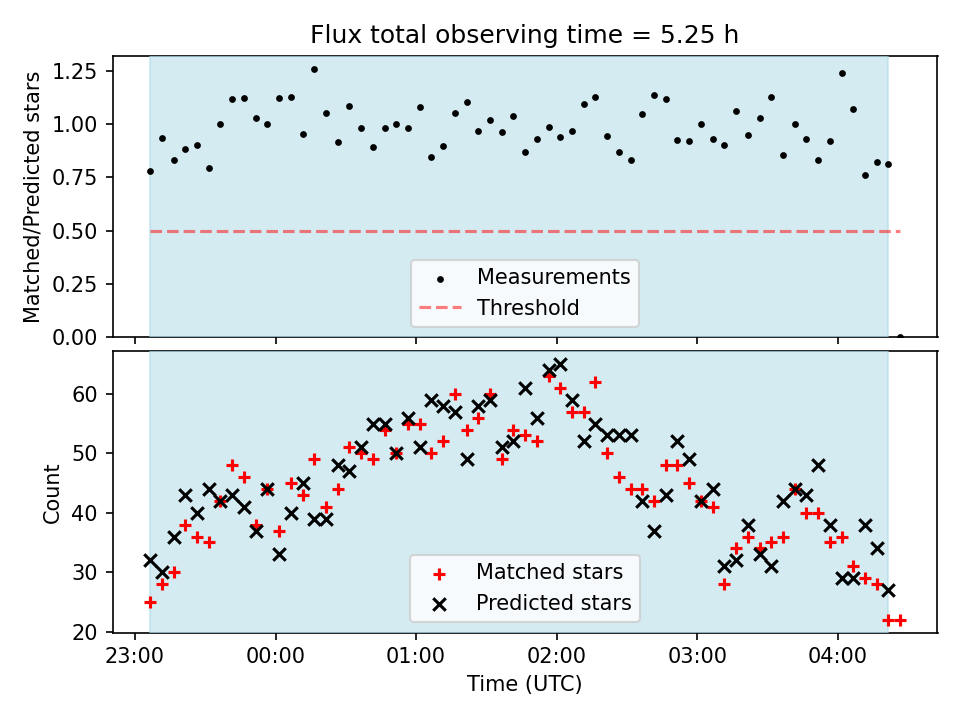 Flux total observing time = 5.25 h

Matched/Predicted stars

1.25
1.00
0.75
0.50
0.25
0.00

Measurements
Threshold

Count

60
50
40
30
20

Matched stars
Predicted stars

23:00 00:00 01:00 02:00 03:00 04:00

Time (UTC)